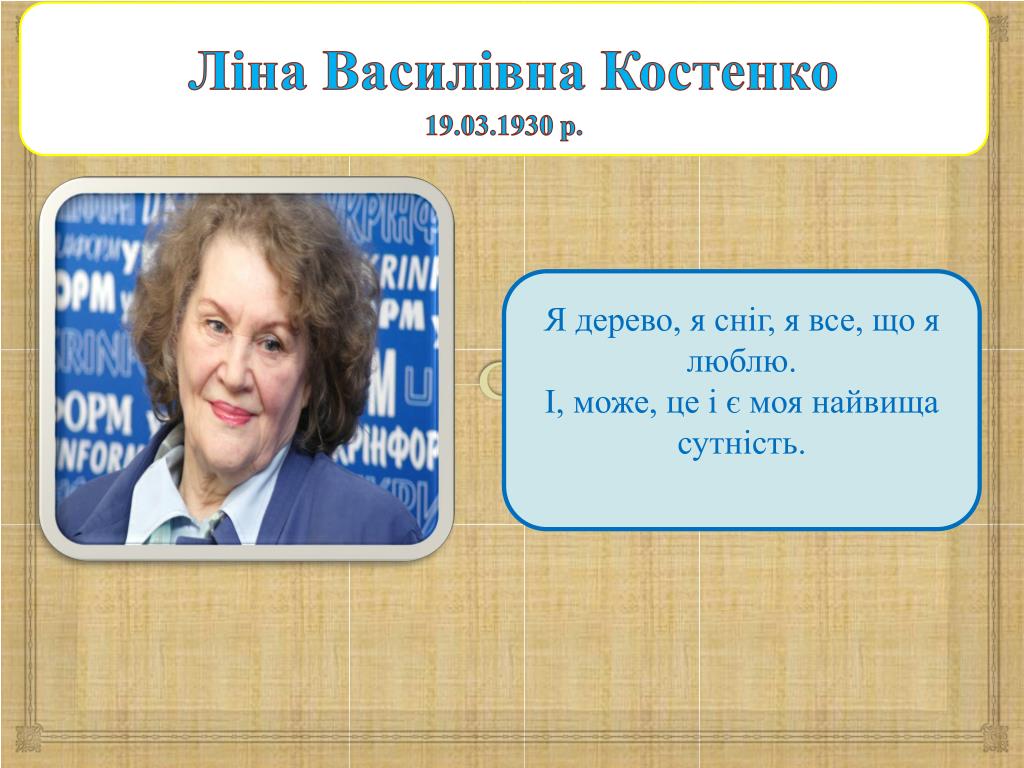 Ліна Василівна Костенко
19.03.1930 р.

Я дерево, я сніг, я все, що я люблю.
І, може, це і є моя найвища сутність.